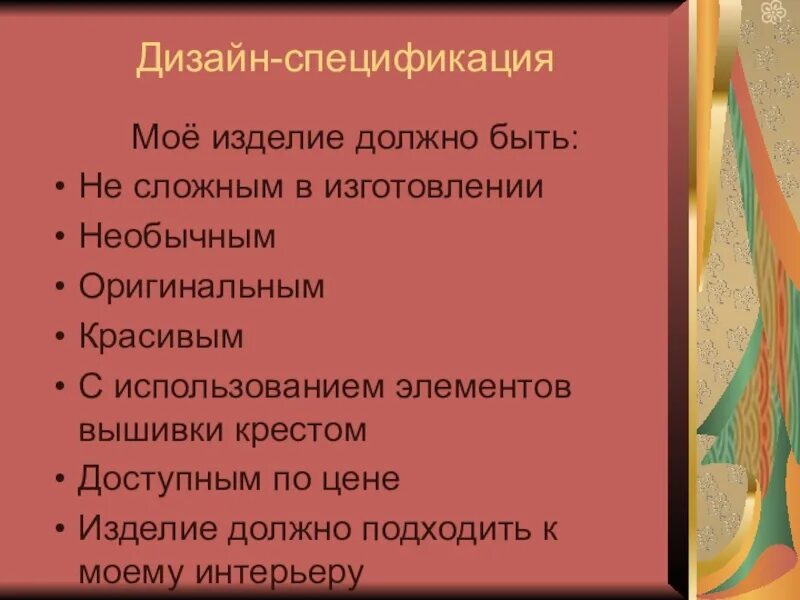 Дизайн-спецификация

Моё изделие должно быть:

• Не сложным в изготовлении
• Необычным
• Оригинальным
• Красивым
• С использованием элементов вышивки крестом
• Доступным по цене
• Изделие должно подходить к моему интерьеру